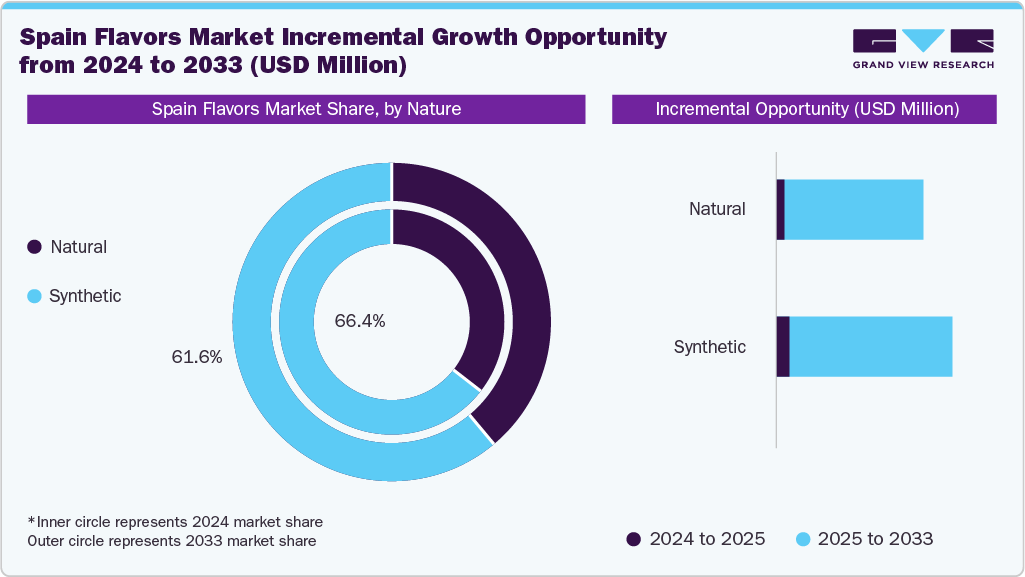 Spain Flavors Market Incremental Growth Opportunity from 2024 to 2033 (USD Million)

GRAND VIEW RESEARCH

Spain Flavors Market Share, by Nature

Natural

Synthetic

66.4%

61.6%

*Inner circle represents 2024 market share
Outer circle represents 2033 market share

Incremental Opportunity (USD Million)

Natural

Synthetic

2024 to 2025

2025 to 2033